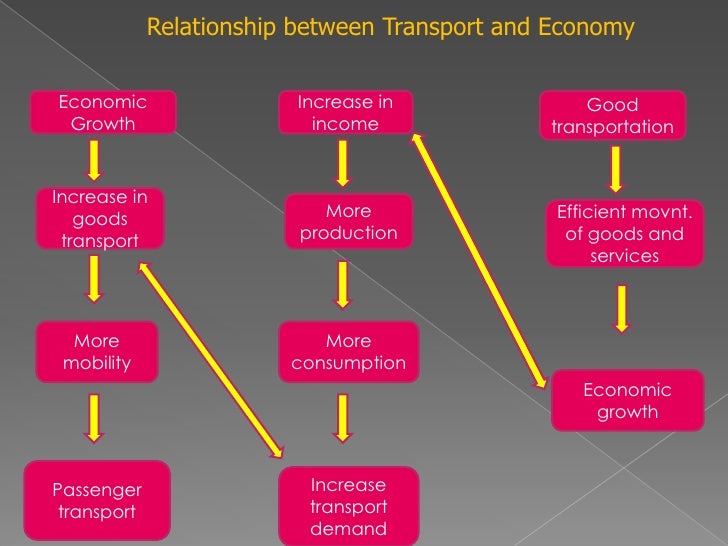 Relationship between Transport and Economy

Economic Growth

Increase in goods transport

More mobility

Passenger transport

Increase in income

More production

More consumption

Increase transport demand

Good transportation

Efficient movnt. of goods and services

Economic growth